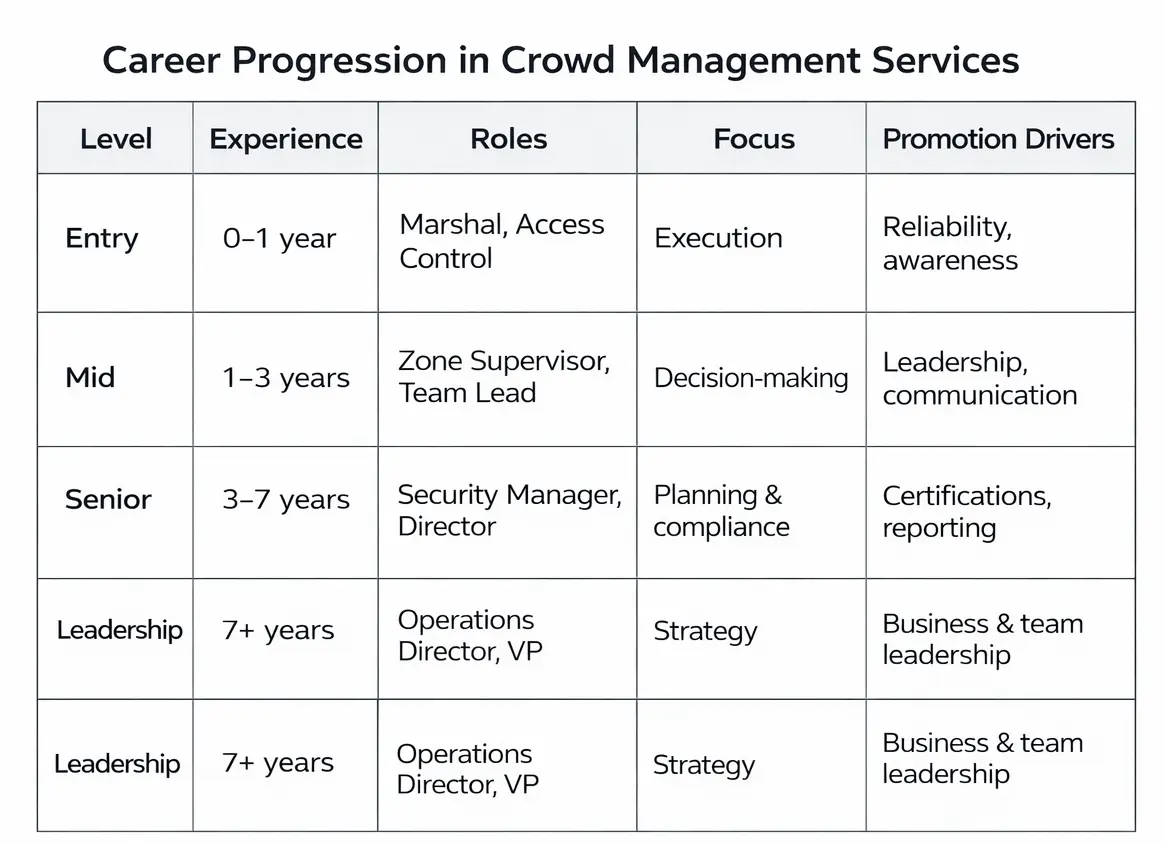 Career Progression in Crowd Management Services

| Level | Experience | Roles | Focus | Promotion Drivers |
|---|---|---|---|---|
| Entry | 0–1 year | Marshal, Access Control | Execution | Reliability, awareness |
| Mid | 1–3 years | Zone Supervisor, Team Lead | Decision-making | Leadership, communication |
| Senior | 3–7 years | Security Manager, Director | Planning & compliance | Certifications, reporting |
| Leadership | 7+ years | Operations Director, VP | Strategy | Business & team leadership |
| Leadership | 7+ years | Operations Director, VP | Strategy | Business & team leadership |